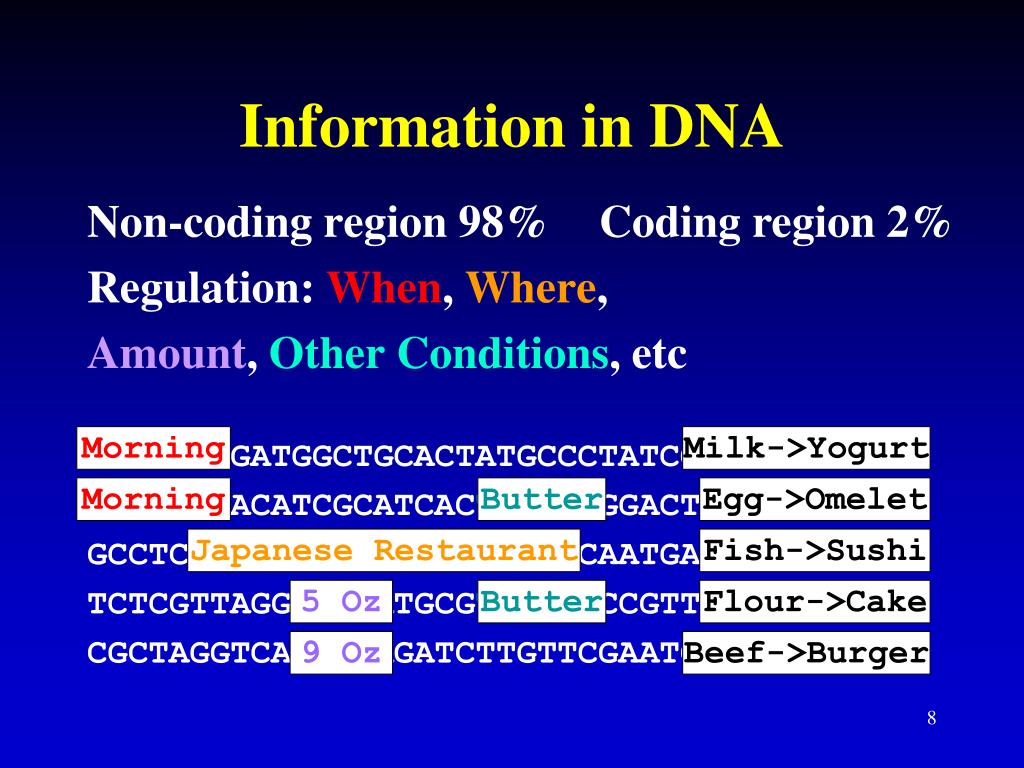 Information in DNA

Non-coding region 98% Coding region 2%

Regulation: When, Where,

Amount, Other Conditions, etc

Morning GATGGCTGCACTATGCCCTATC Milk->Yogurt

Morning ACATCGCATCAC Butter GGACT Egg->Omelet

GCCTC Japanese Restaurant CAATGA Fish->Sushi

TCTCGTTAGG 5 Oz TGCG Butter CCGTT Flour->Cake

CGCTAGGTCA 9 Oz GATCTTGTTCGAAT Beef->Burger

8